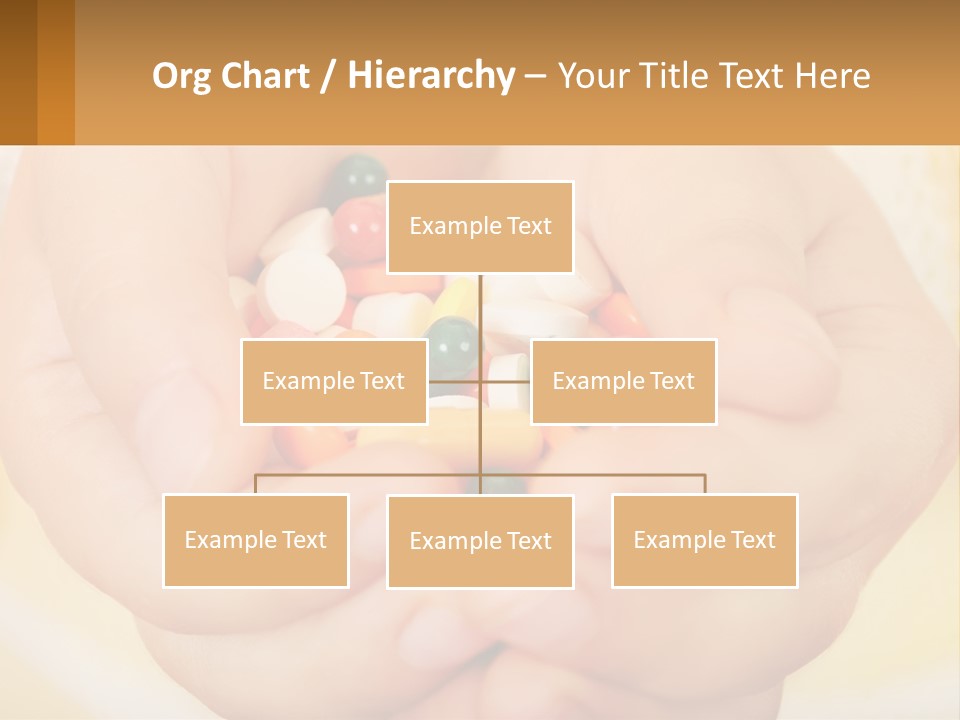 Org Chart / Hierarchy – Your Title Text Here

Example Text

Example Text

Example Text

Example Text

Example Text

Example Text